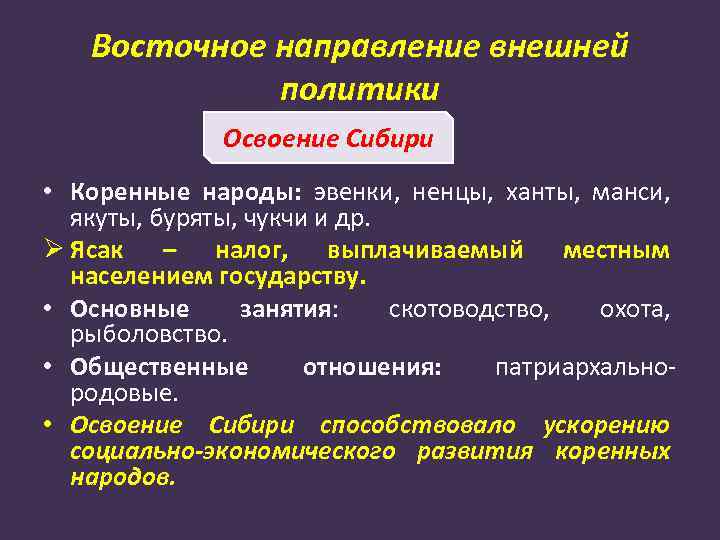 Восточное направление внешней политики

Освоение Сибири

• Коренные народы: эвенки, ненцы, ханты, манси, якуты, буряты, чукчи и др.

➢ Ясак – налог, выплачиваемый местным населением государству.

• Основные занятия: скотоводство, охота, рыболовство.

• Общественные отношения: патриархально-родовые.

• Освоение Сибири способствовало ускорению социально-экономического развития коренных народов.